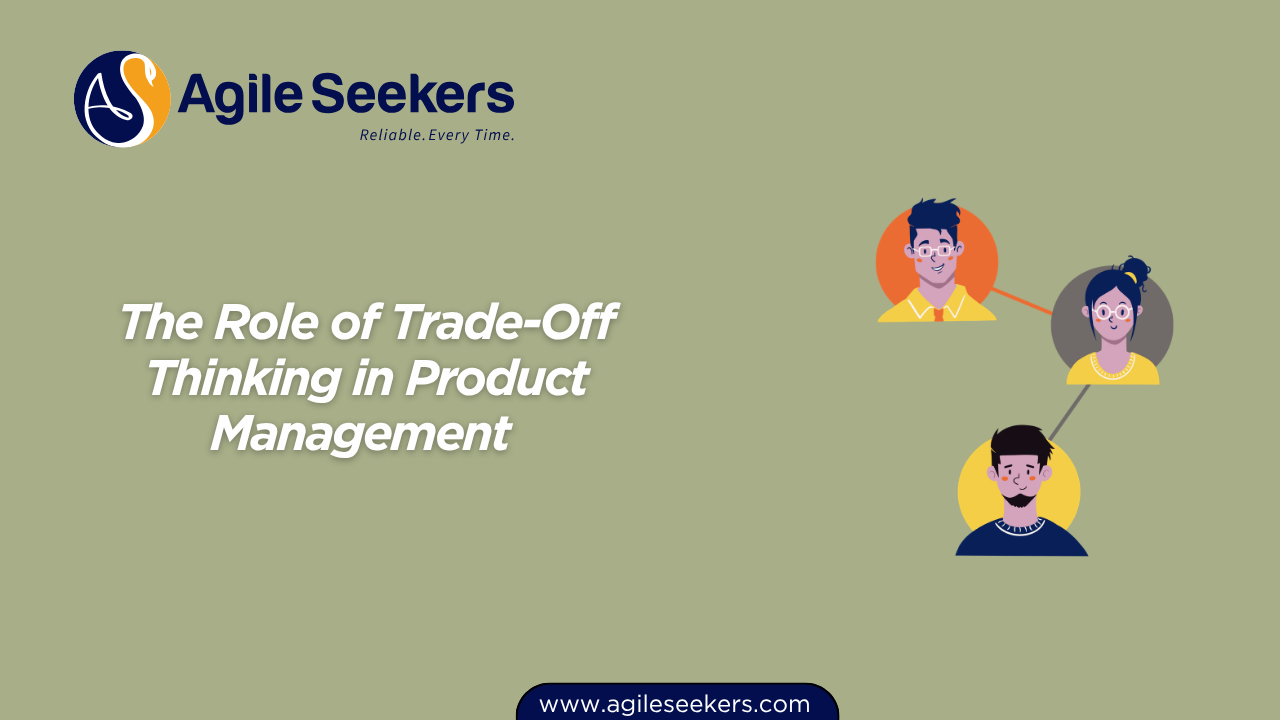 AS Agile Seekers
Reliable. Every Time.

The Role of Trade-Off Thinking in Product Management

www.agileseekers.com